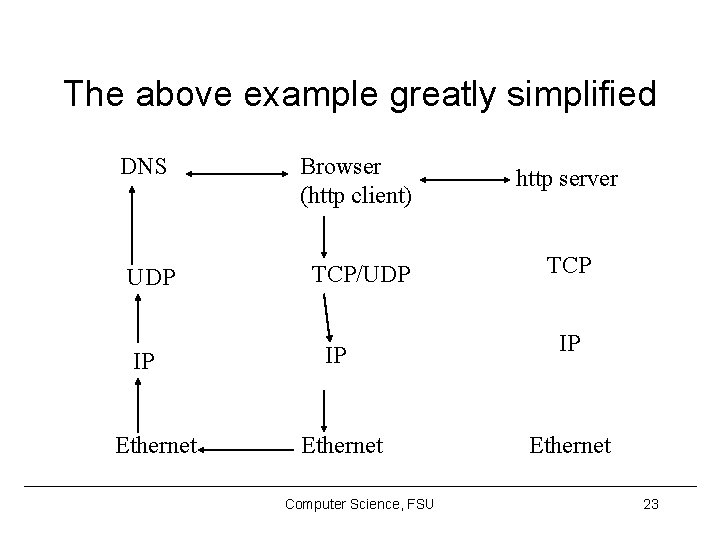 The above example greatly simplified

DNS

Browser (http client)

http server

UDP

TCP/UDP

TCP

IP

IP

IP

Ethernet

Ethernet

Ethernet

Computer Science, FSU

23